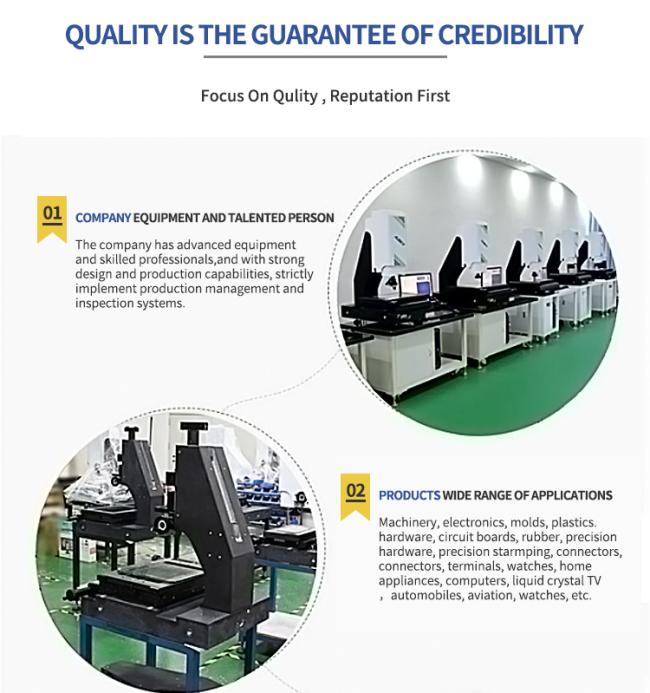 QUALITY IS THE GUARANTEE OF CREDIBILITY

Focus On Qulity , Reputation First

01

COMPANY EQUIPMENT AND TALENTED PERSON

The company has advanced equipment and skilled professionals,and with strong design and production capabilities, strictly implement production management and inspection systems.

02

PRODUCTS WIDE RANGE OF APPLICATIONS

Machinery, electronics, molds, plastics. hardware, circuit boards, rubber, precision hardware, precision starmping, connectors, connectors, terminals, watches, home appliances, computers, liquid crystal TV , automobiles, aviation, watches, etc.